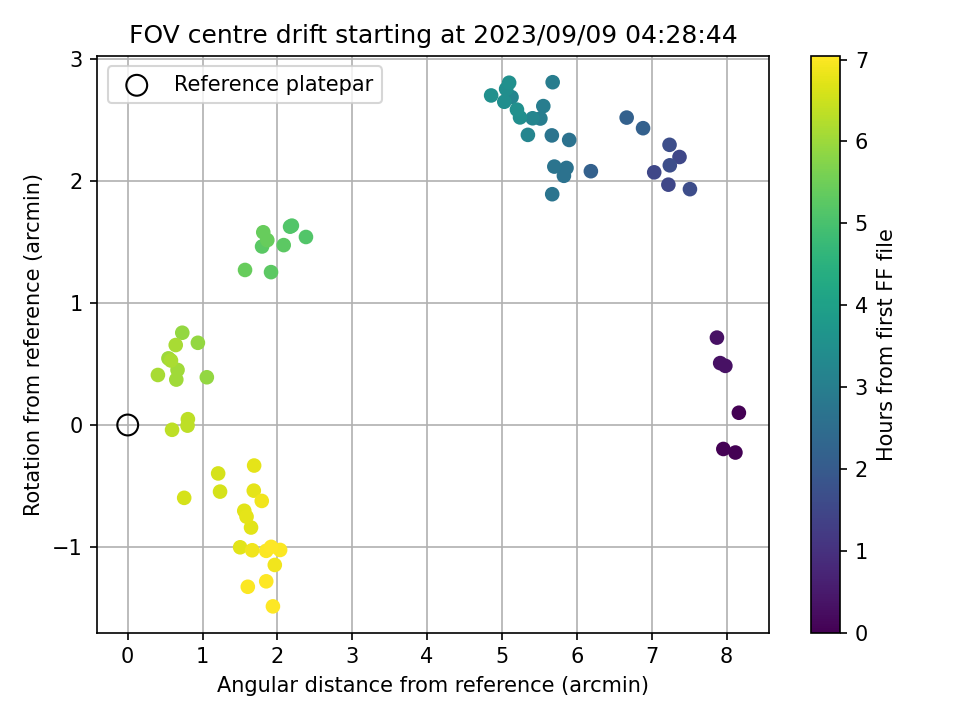 FOV centre drift starting at 2023/09/09 04:28:44

Reference platepar

Rotation from reference (arcmin)

3
2
1
0
−1

0 1 2 3 4 5 6 7 8

Angular distance from reference (arcmin)

Hours from first FF file

7
6
5
4
3
2
1
0